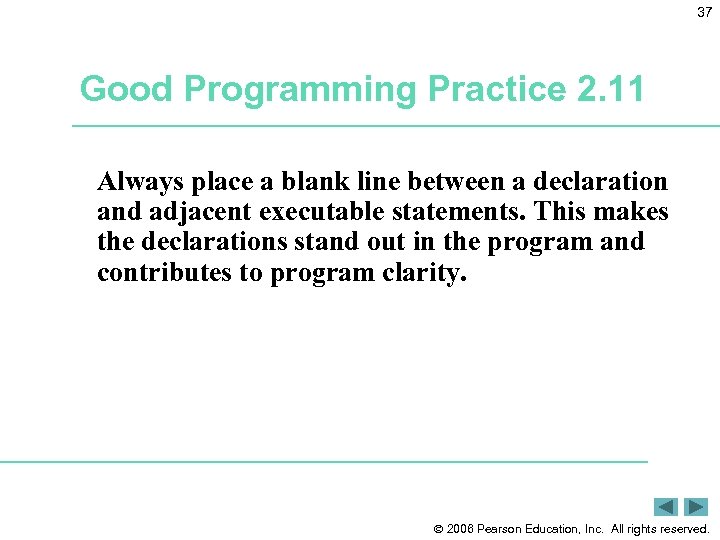 37

Good Programming Practice 2.11

Always place a blank line between a declaration and adjacent executable statements. This makes the declarations stand out in the program and contributes to program clarity.

© 2006 Pearson Education, Inc. All rights reserved.